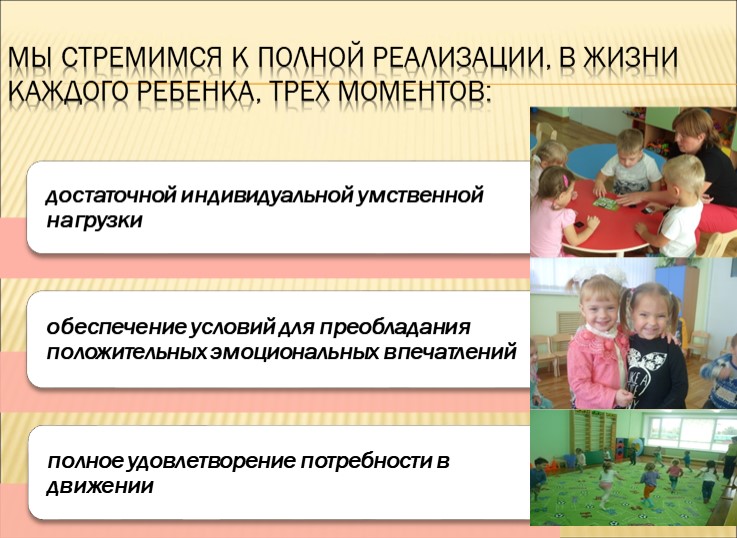 МЫ СТРЕМИМСЯ К ПОЛНОЙ РЕАЛИЗАЦИИ, В ЖИЗНИ КАЖДОГО РЕБЕНКА, ТРЕХ МОМЕНТОВ:

достаточной индивидуальной умственной нагрузки

обеспечение условий для преобладания положительных эмоциональных впечатлений

полное удовлетворение потребности в движении